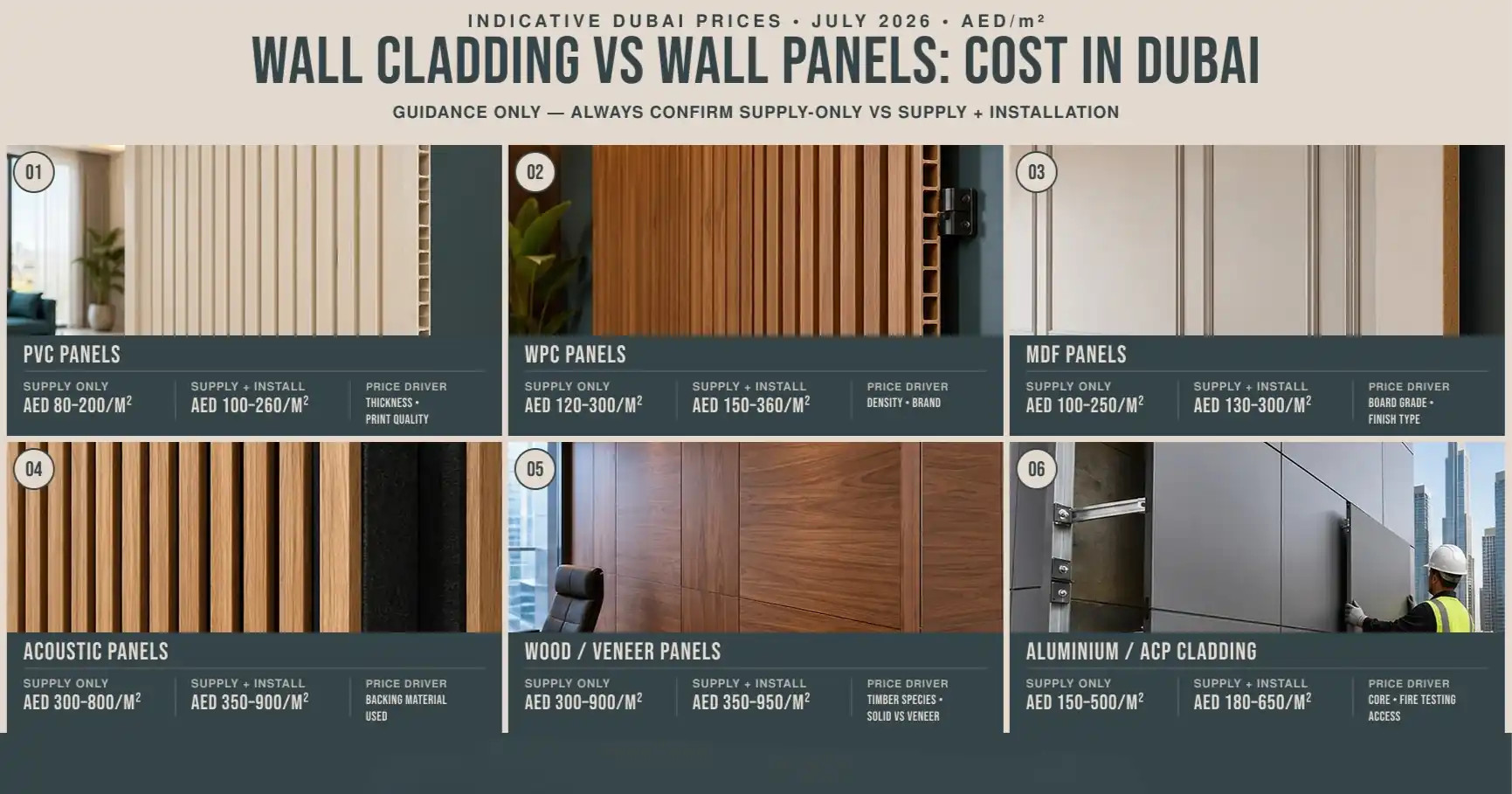 INDICATIVE DUBAI PRICES • JULY 2026 • AED/m²

WALL CLADDING VS WALL PANELS: COST IN DUBAI

GUIDANCE ONLY — ALWAYS CONFIRM SUPPLY-ONLY VS SUPPLY + INSTALLATION

01

PVC PANELS

SUPPLY ONLY
AED 80-200/M$^2$

SUPPLY + INSTALL
AED 100-260/M$^2$

PRICE DRIVER
THICKNESS • PRINT QUALITY

02

WPC PANELS

SUPPLY ONLY
AED 120-300/M$^2$

SUPPLY + INSTALL
AED 150-360/M$^2$

PRICE DRIVER
DENSITY • BRAND

03

MDF PANELS

SUPPLY ONLY
AED 100-250/M$^2$

SUPPLY + INSTALL
AED 130-300/M$^2$

PRICE DRIVER
BOARD GRADE • FINISH TYPE

04

ACOUSTIC PANELS

SUPPLY ONLY
AED 300-800/M$^2$

SUPPLY + INSTALL
AED 350-900/M$^2$

PRICE DRIVER
BACKING MATERIAL USED

05

WOOD / VENEER PANELS

SUPPLY ONLY
AED 300-900/M$^2$

SUPPLY + INSTALL
AED 350-950/M$^2$

PRICE DRIVER
TIMBER SPECIES • SOLID VS VENEER

06

ALUMINIUM / ACP CLADDING

SUPPLY ONLY
AED 150-500/M$^2$

SUPPLY + INSTALL
AED 180-650/M$^2$

PRICE DRIVER
CORE • FIRE TESTING ACCESS